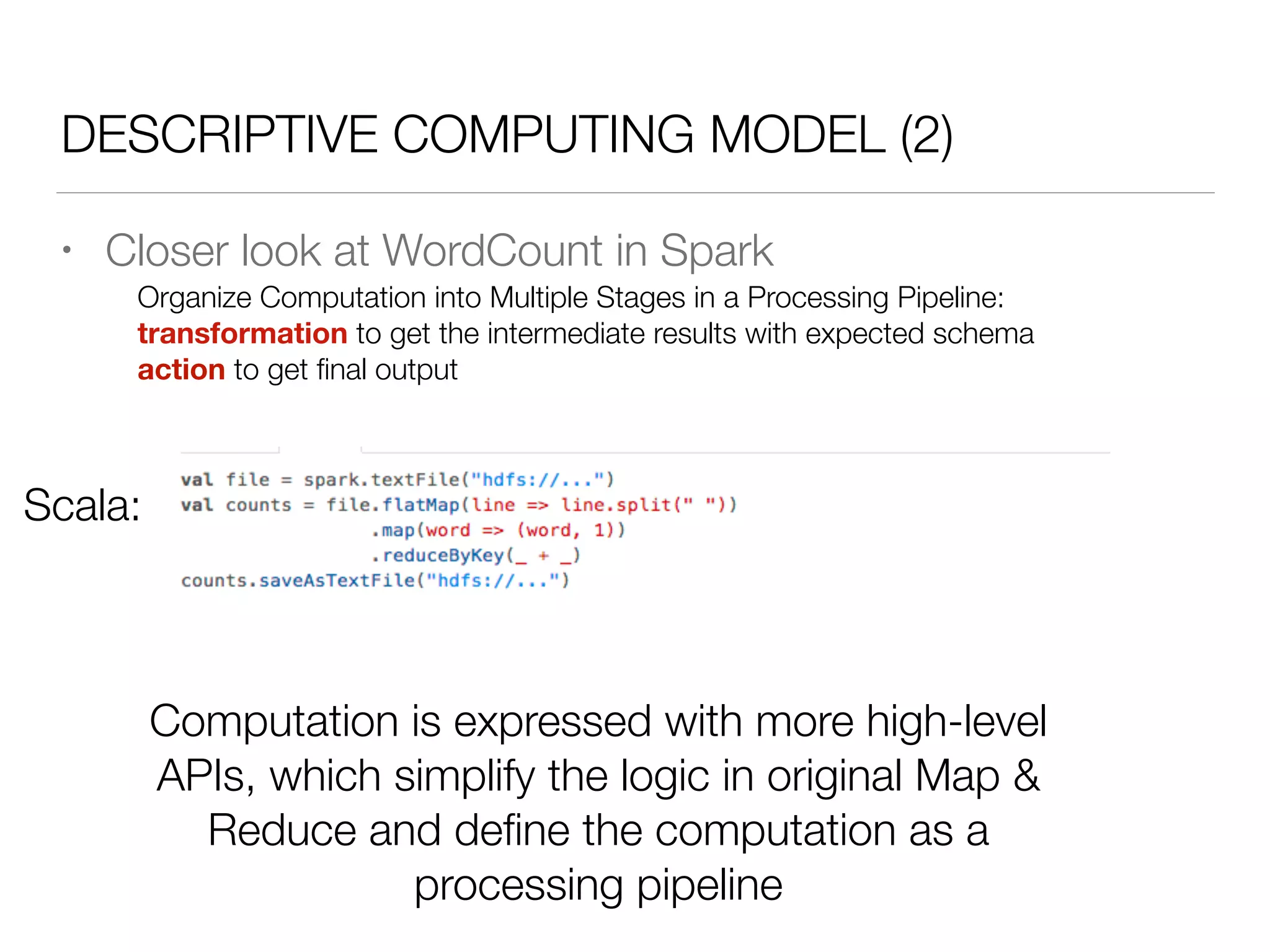 DESCRIPTIVE COMPUTING MODEL (2)

• Closer look at WordCount in Spark

Organize Computation into Multiple Stages in a Processing Pipeline:
transformation to get the intermediate results with expected schema
action to get final output

Scala:

val file = spark.textFile("hdfs://...")
val counts = file.flatMap(line => line.split(" "))
                 .map(word => (word, 1))
                 .reduceByKey(_ + _)
counts.saveAsTextFile("hdfs://...")

Computation is expressed with more high-level APIs, which simplify the logic in original Map & Reduce and define the computation as a processing pipeline